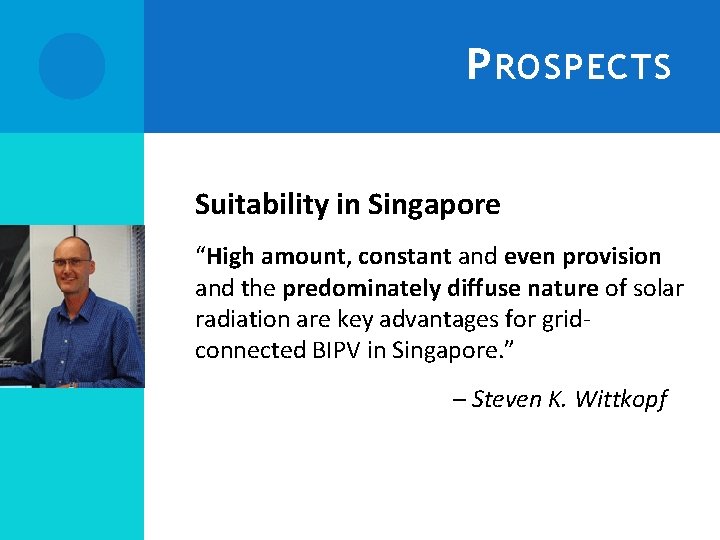 PROSPECTS

Suitability in Singapore

“High amount, constant and even provision and the predominately diffuse nature of solar radiation are key advantages for grid-connected BIPV in Singapore.”

– Steven K. Wittkopf